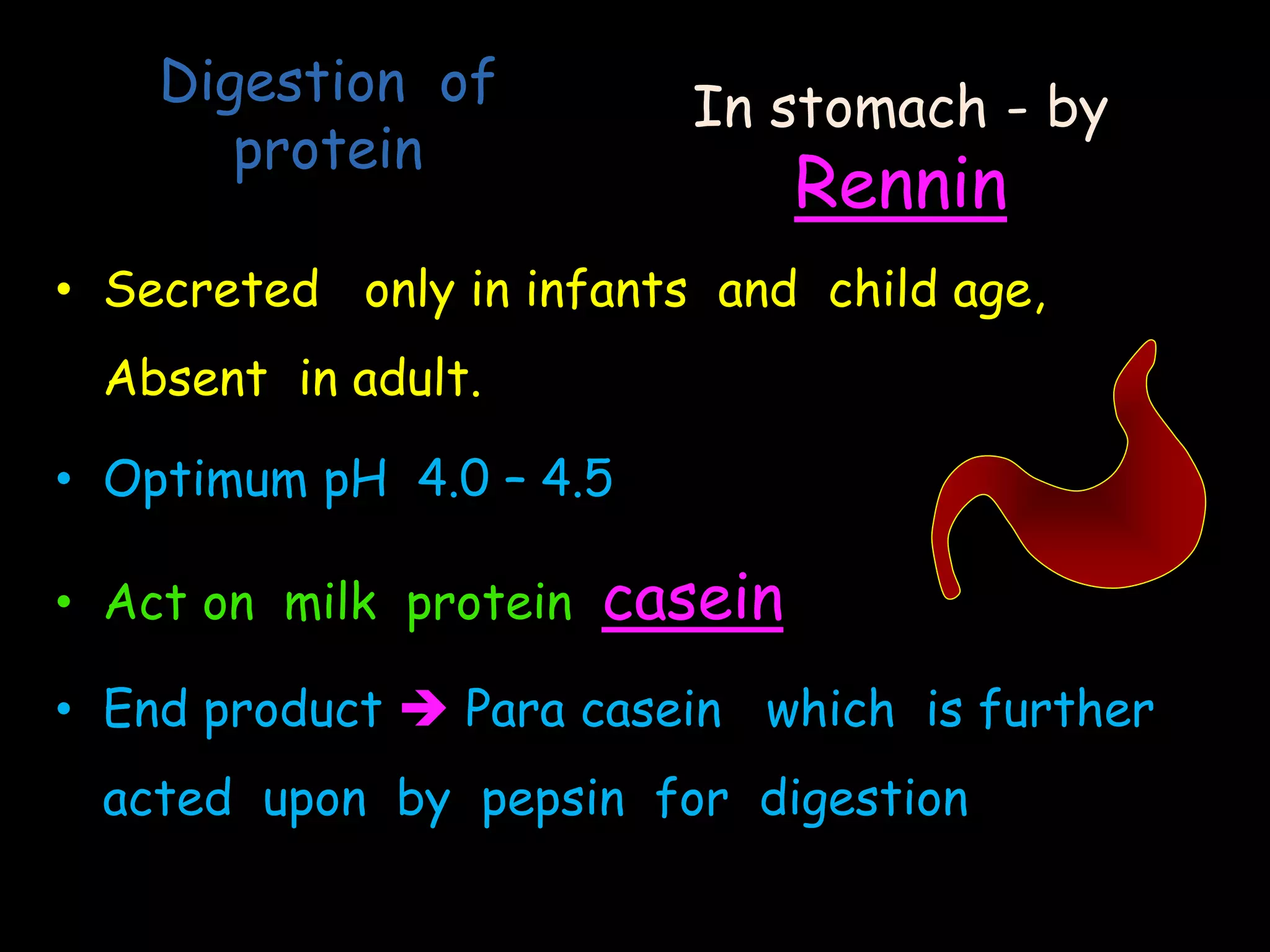 Digestion of protein

In stomach - by Rennin

• Secreted only in infants and child age, Absent in adult.

• Optimum pH 4.0 - 4.5

• Act on milk protein casein

• End product → Para casein which is further acted upon by pepsin for digestion